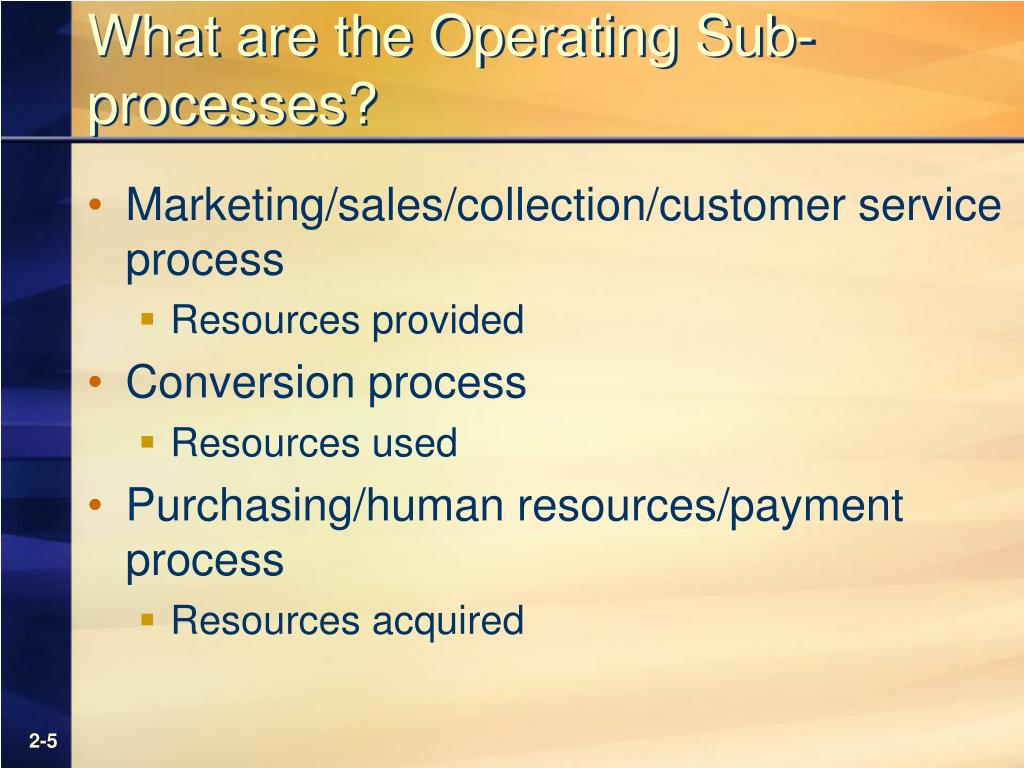 What are the Operating Sub-processes?

• Marketing/sales/collection/customer service process
  ▪ Resources provided
• Conversion process
  ▪ Resources used
• Purchasing/human resources/payment process
  ▪ Resources acquired

2-5